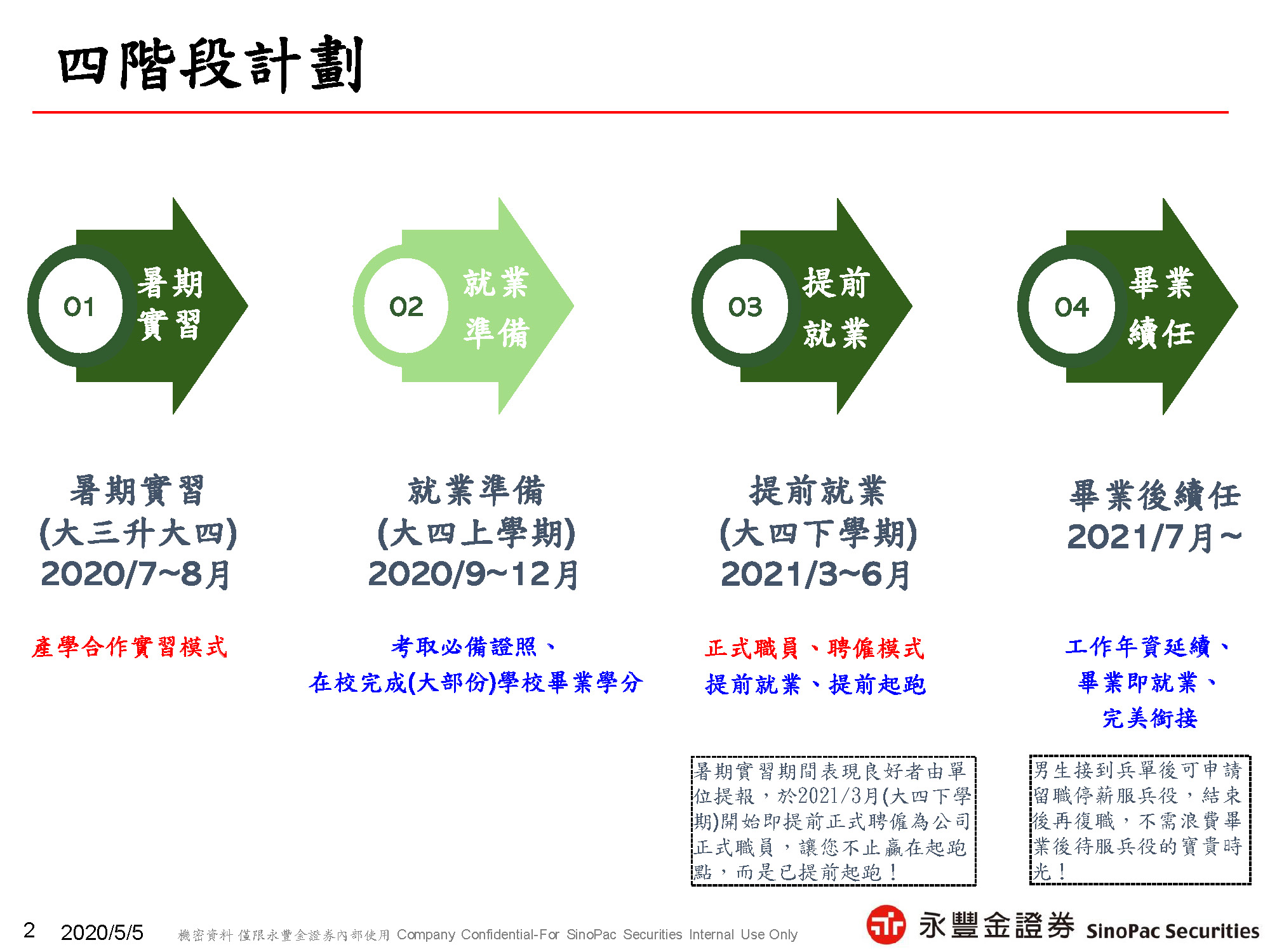 四階段計劃

01 暑期實習

02 就業準備

03 提前就業

04 畢業續任

暑期實習
(大三升大四)
2020/7~8月

產學合作實習模式

就業準備
(大四上學期)
2020/9~12月

考取必備證照、
在校完成(大部份)學校畢業學分

提前就業
(大四下學期)
2021/3~6月

正式職員、聘僱模式
提前就業、提前起跑

暑期實習期間表現良好者由單位提報，於2021/3月(大四下學期)開始即提前正式聘僱為公司正式職員，讓您不止贏在起跑點，而是已提前起跑！

畢業後續任
2021/7月~

工作年資延續、
畢業即就業、
完美銜接

男生接到兵單後可申請留職停薪服兵役，結束後再復職，不需浪費畢業後待服兵役的寶貴時光！

2 2020/5/5 機密資料 僅限永豐金證券內部使用 Company Confidential-For SinoPac Securities Internal Use Only

永豐金證券 SinoPac Securities